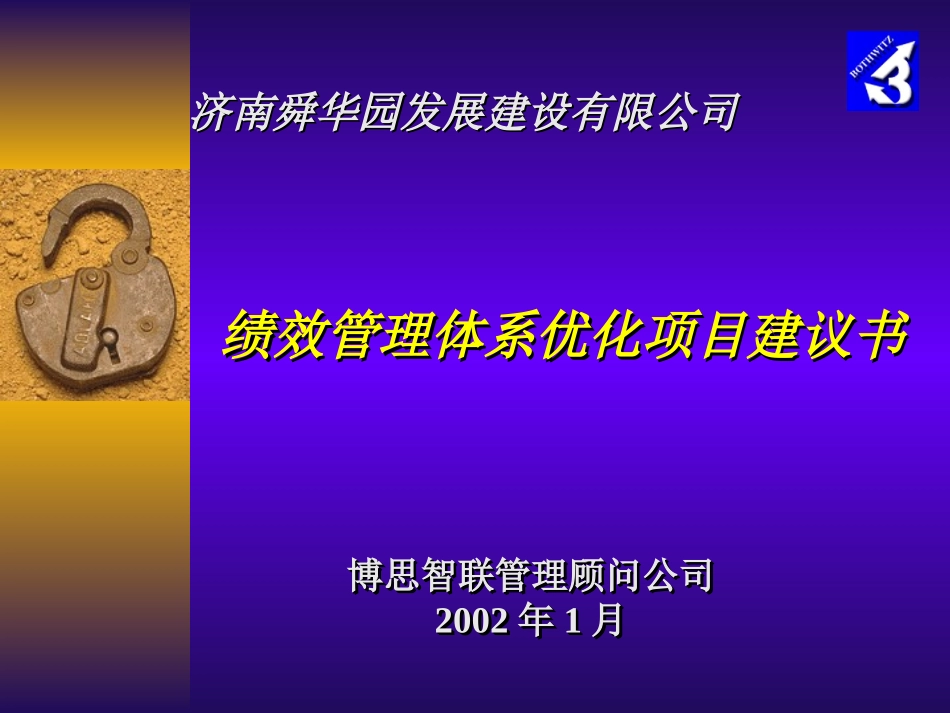 BOTHWITZ

济南舜华园发展建设有限公司

绩效管理体系优化项目建议书

博思智联管理顾问公司
2002 年 1 月